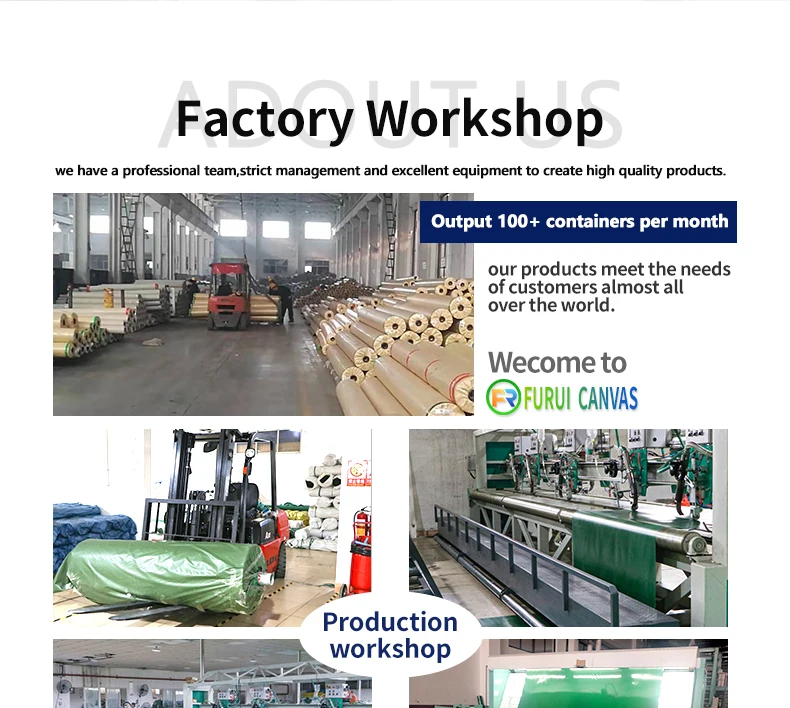 ABOUT US
Factory Workshop

we have a professional team,strict management and excellent equipment to create high quality products.

Output 100+ containers per month

our products meet the needs of customers almost all over the world.

Wecome to
FR FURUI CANVAS

Production workshop